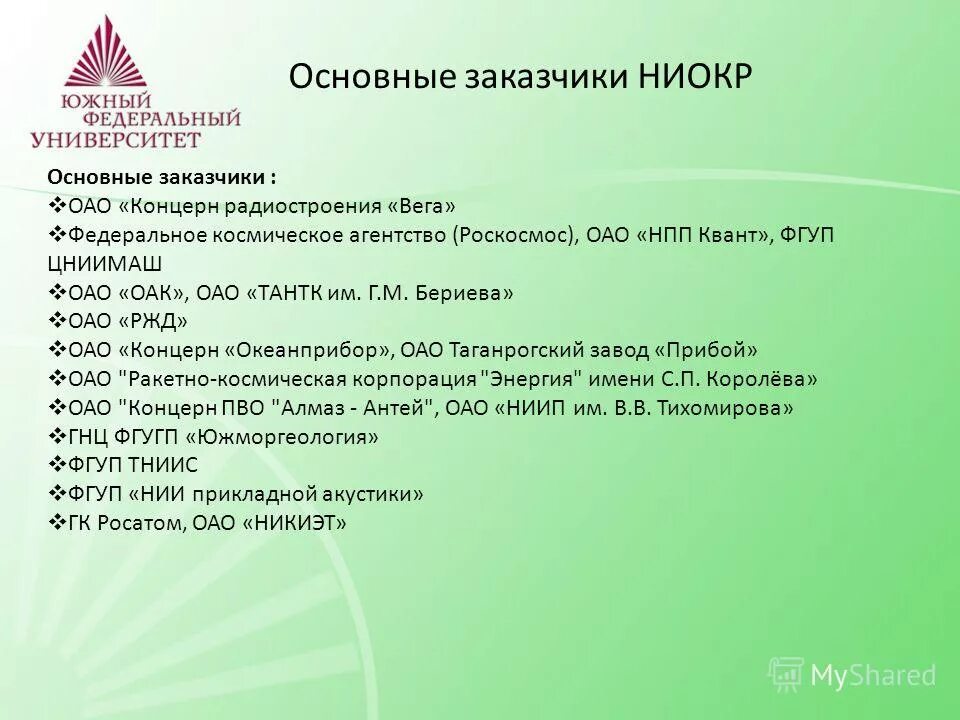 ЮЖНЫЙ ФЕДЕРАЛЬНЫЙ УНИВЕРСИТЕТ

Основные заказчики НИОКР

Основные заказчики :
❖ОАО «Концерн радиостроения «Вега»
❖Федеральное космическое агентство (Роскосмос), ОАО «НПП Квант», ФГУП ЦНИИМАШ
❖ОАО «ОАК», ОАО «ТАНТК им. Г.М. Бериева»
❖ОАО «РЖД»
❖ОАО «Концерн «Океанприбор», ОАО Таганрогский завод «Прибой»
❖ОАО "Ракетно-космическая корпорация "Энергия" имени С.П. Королёва»
❖ОАО "Концерн ПВО "Алмаз - Антей", ОАО «НИИП им. В.В. Тихомирова»
❖ГНЦ ФГУГП «Южморгеология»
❖ФГУП ТНИИС
❖ФГУП «НИИ прикладной акустики»
❖ГК Росатом, ОАО «НИКИЭТ»

MyShared